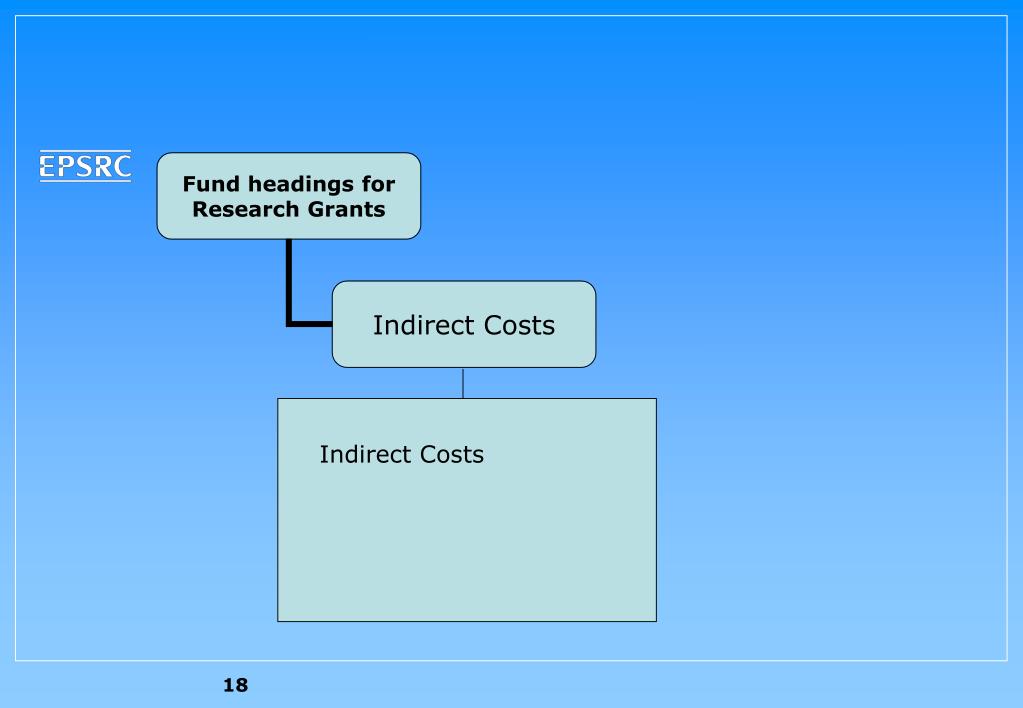 EPSRC

Fund headings for Research Grants

Indirect Costs

Indirect Costs

18